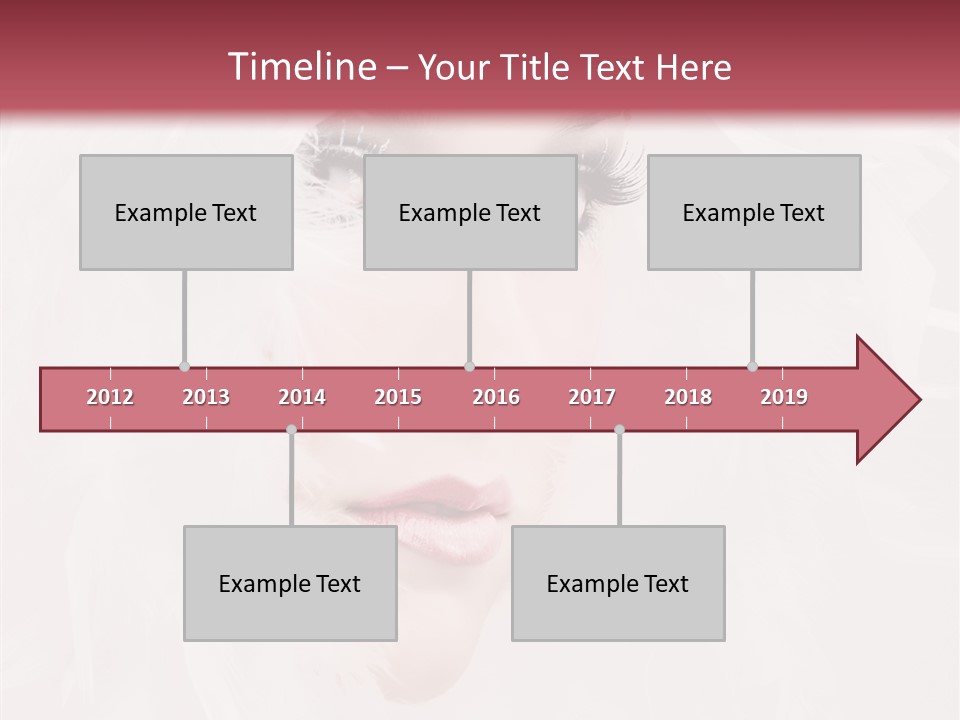 Timeline – Your Title Text Here

Example Text

Example Text

Example Text

2012 2013 2014 2015 2016 2017 2018 2019

Example Text

Example Text